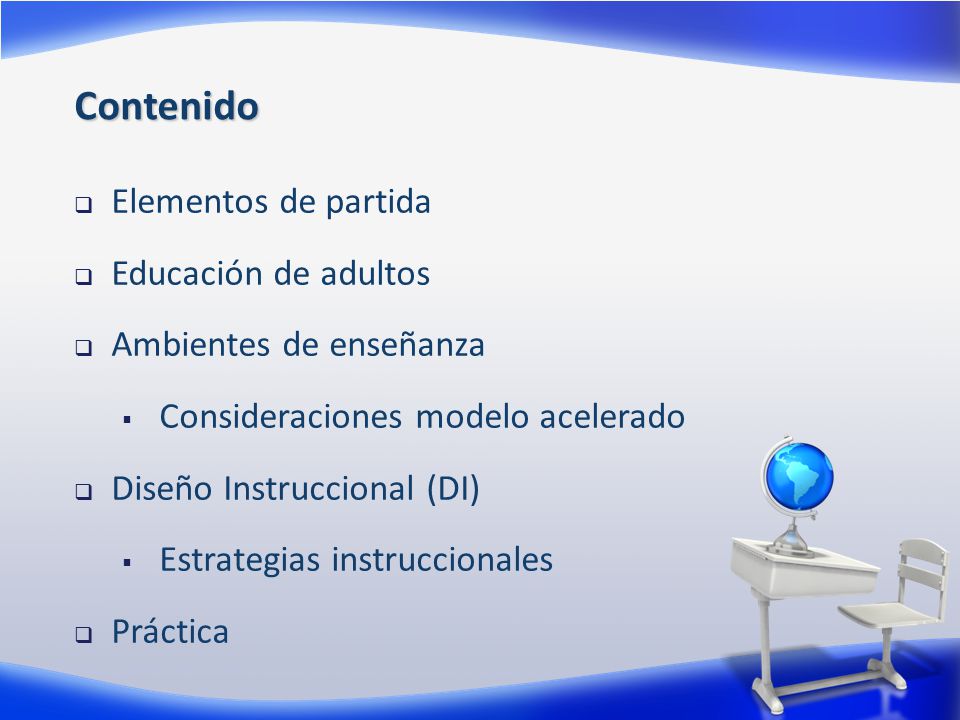 Contenido

❑ Elementos de partida

❑ Educación de adultos

❑ Ambientes de enseñanza

▪ Consideraciones modelo acelerado

❑ Diseño Instruccional (DI)

▪ Estrategias instruccionales

❑ Práctica